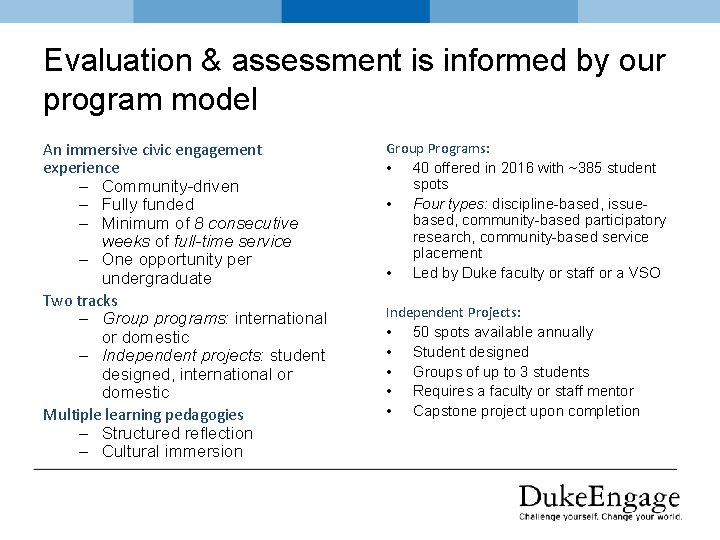 Evaluation & assessment is informed by our program model

An immersive civic engagement experience
– Community-driven
– Fully funded
– Minimum of 8 consecutive weeks of full-time service
– One opportunity per undergraduate

Two tracks
– Group programs: international or domestic
– Independent projects: student designed, international or domestic

Multiple learning pedagogies
– Structured reflection
– Cultural immersion

Group Programs:
• 40 offered in 2016 with ~385 student spots
• Four types: discipline-based, issue-based, community-based participatory research, community-based service placement
• Led by Duke faculty or staff or a VSO

Independent Projects:
• 50 spots available annually
• Student designed
• Groups of up to 3 students
• Requires a faculty or staff mentor
• Capstone project upon completion

DukeEngage
Challenge yourself. Change your world.